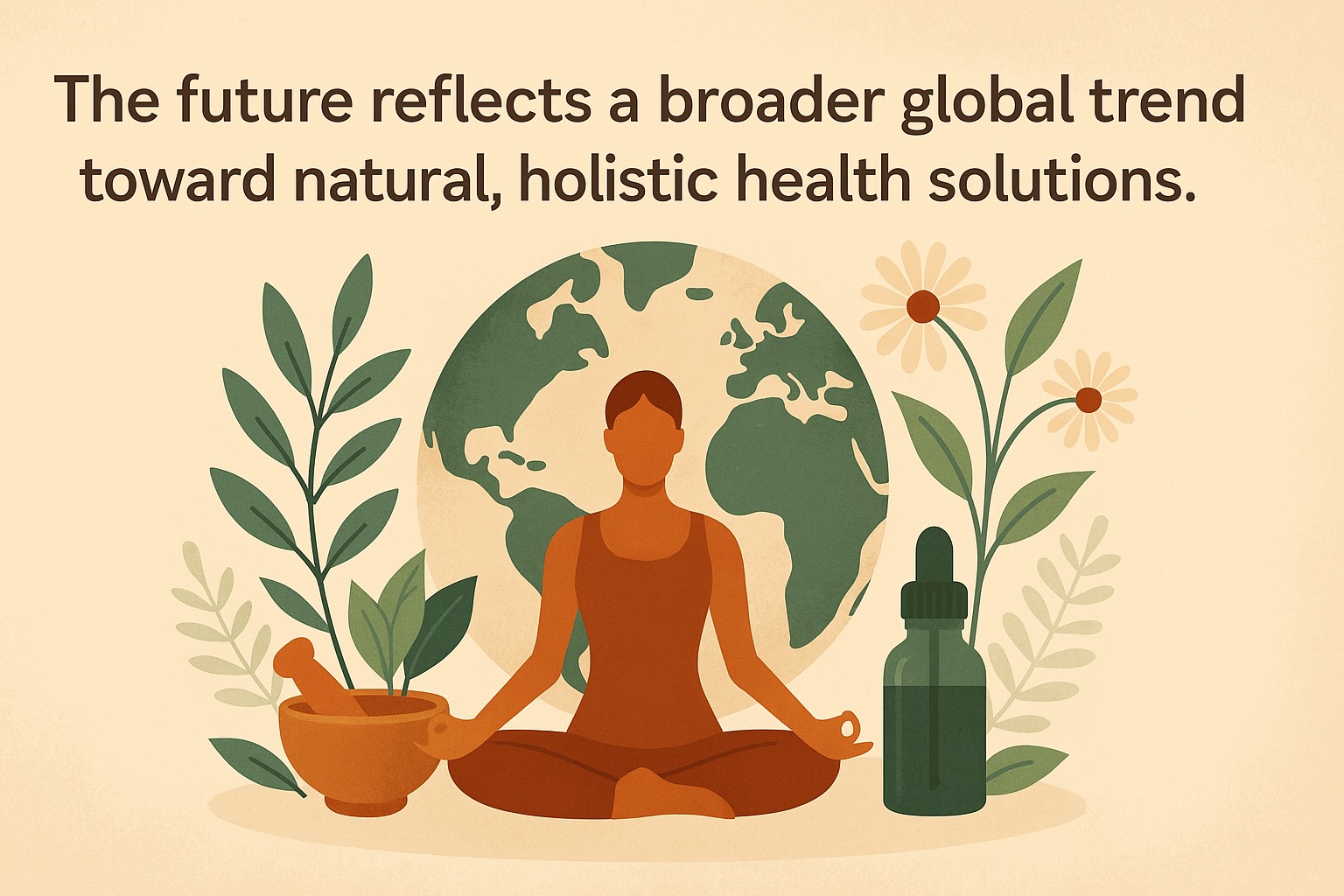 The future reflects a broader global trend toward natural, holistic health solutions.